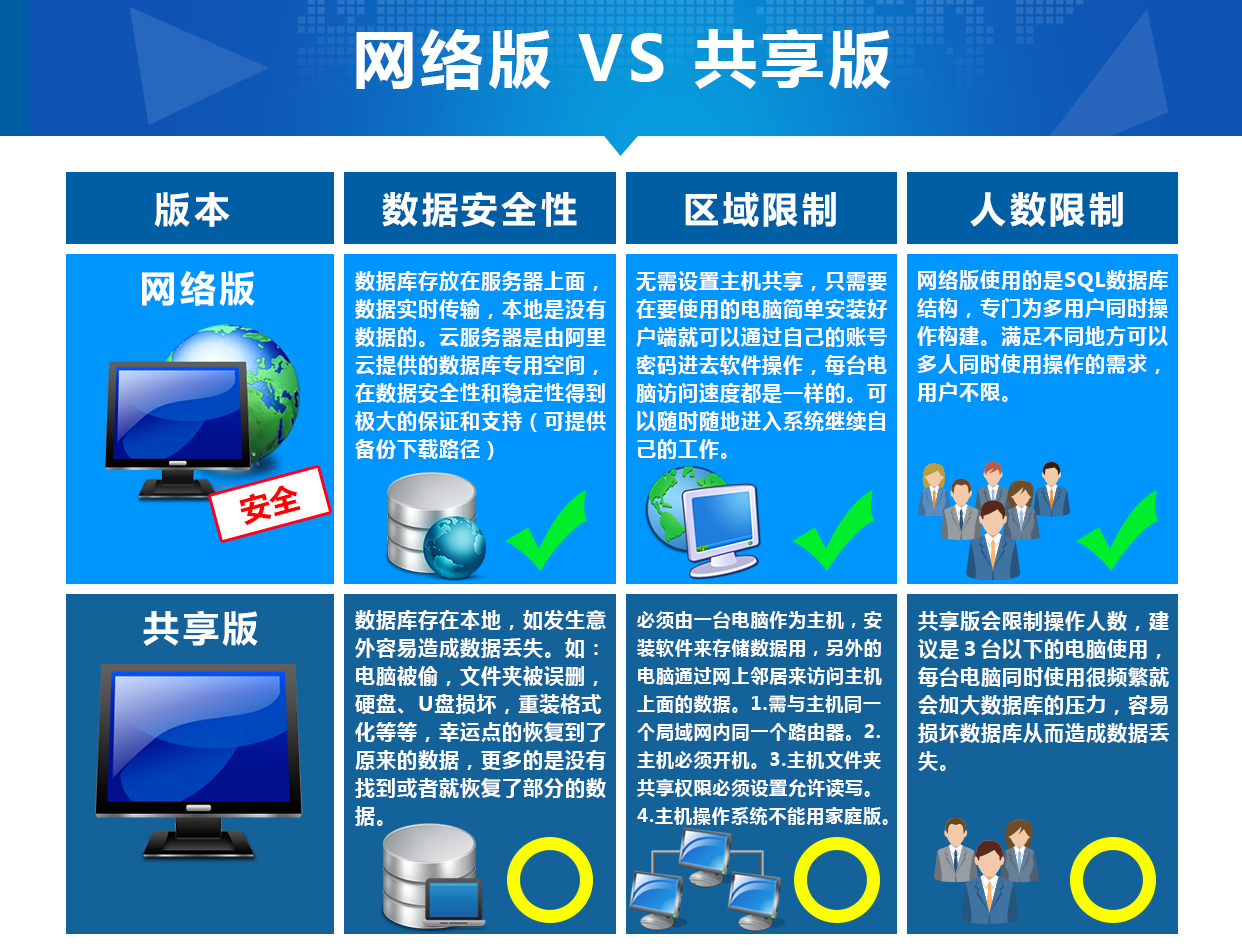 网络版 VS 共享版

| 版本 | 数据安全性 | 区域限制 | 人数限制 |
|---|---|---|---|
| 网络版 安全 | 数据库存放在服务器上面，数据实时传输，本地是没有数据的。云服务器是由阿里云提供的数据库专用空间，在数据安全性和稳定性得到极大的保证和支持（可提供备份下载路径） | 无需设置主机共享，只需要在要使用的电脑简单安装好户端就可以通过自己的账号密码进去软件操作，每台电脑访问速度都是一样的。可以随时随地进入系统继续自己的工作。 | 网络版使用的是SQL数据库结构，专门为多用户同时操作构建。满足不同地方可以多人同时使用操作的需求，用户不限。 |
| 共享版 | 数据库存在本地，如发生意外容易造成数据丢失。如：电脑被偷，文件夹被误删，硬盘、U盘损坏，重装格式化等等，幸运点的恢复到了原来的数据，更多的是没有找到或者就恢复了部分的数据。 | 必须由一台电脑作为主机，安装软件来存储数据用，另外的电脑通过网上邻居来访问主机上面的数据。1.需与主机同一个局域网内同一个路由器。2.主机必须开机。3.主机文件夹共享权限必须设置允许读写。4.主机操作系统不能用家庭版。 | 共享版会限制操作人数，建议是 3 台以下的电脑使用，每台电脑同时使用很频繁就会加大数据库的压力，容易损坏数据库从而造成数据丢失。 |